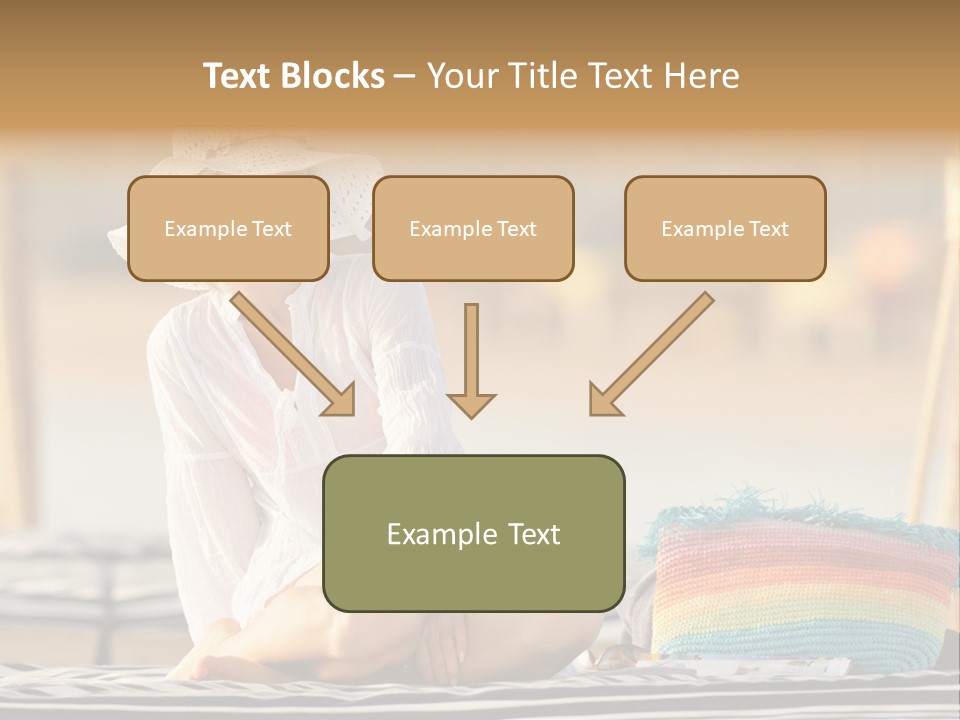 Text Blocks – Your Title Text Here

Example Text

Example Text

Example Text

Example Text